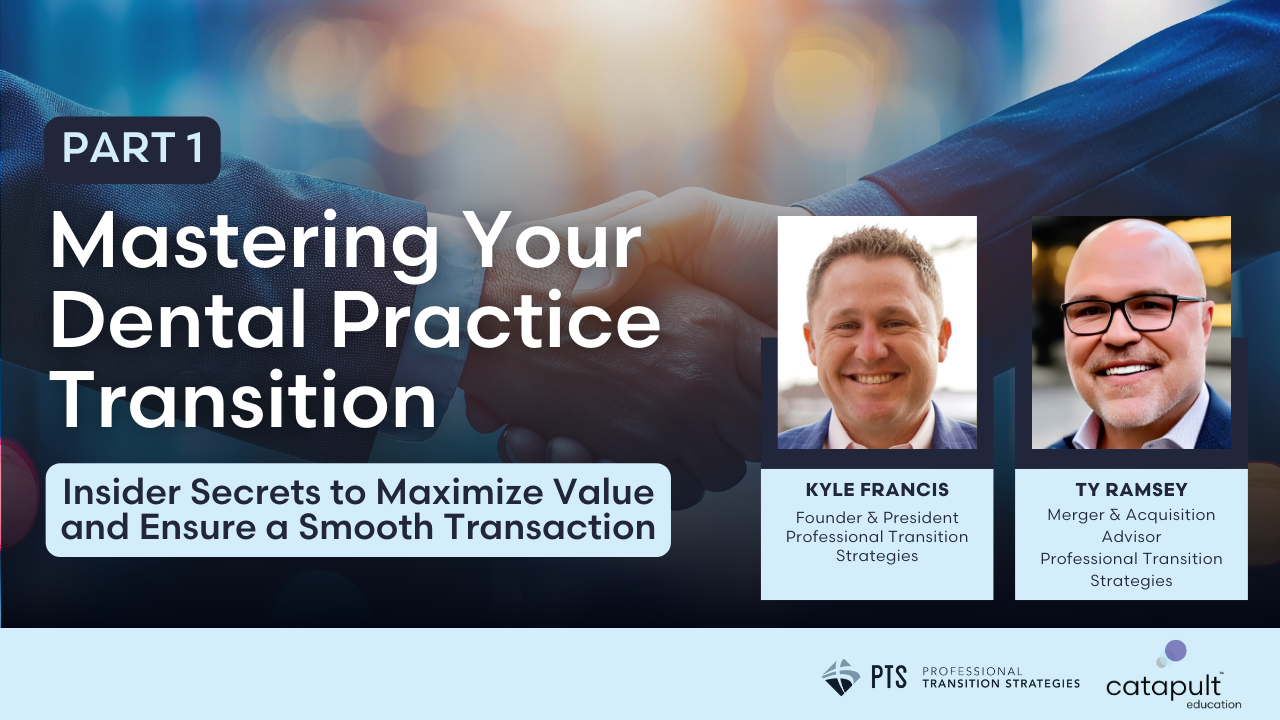 PART 1

Mastering Your Dental Practice Transition

Insider Secrets to Maximize Value and Ensure a Smooth Transaction

KYLE FRANCIS
Founder & President
Professional Transition Strategies

TY RAMSEY
Merger & Acquisition Advisor
Professional Transition Strategies

PTS PROFESSIONAL TRANSITION STRATEGIES

catapult education